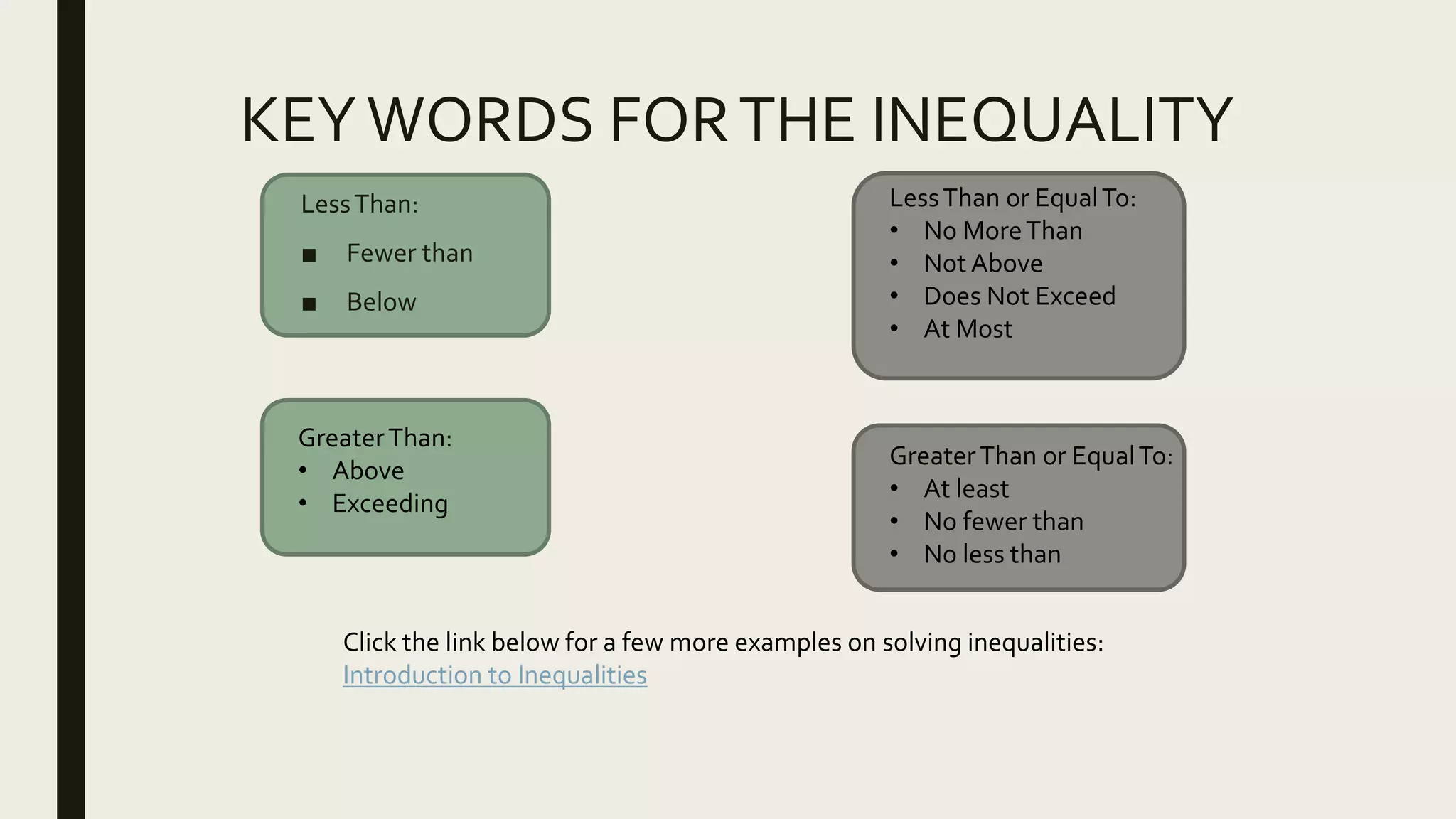 KEY WORDS FOR THE INEQUALITY

Less Than:
- Fewer than
- Below

Greater Than:
- Above
- Exceeding

Less Than or Equal To:
- No More Than
- Not Above
- Does Not Exceed
- At Most

Greater Than or Equal To:
- At least
- No fewer than
- No less than

Click the link below for a few more examples on solving inequalities:
Introduction to Inequalities